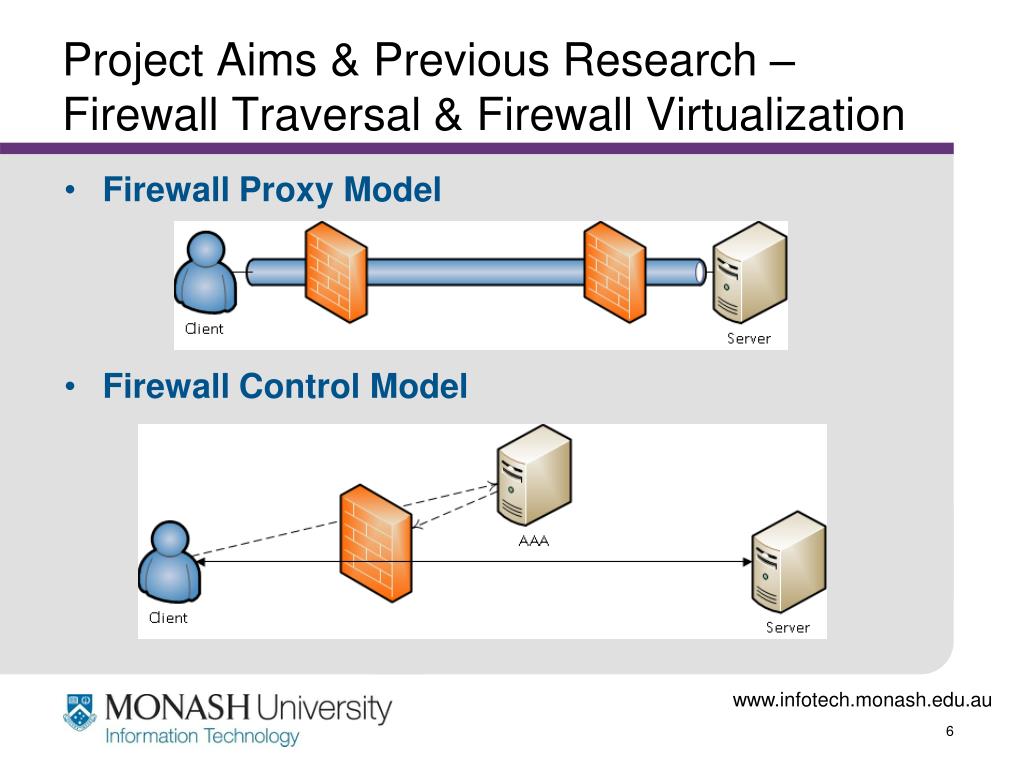 Project Aims & Previous Research – Firewall Traversal & Firewall Virtualization

• Firewall Proxy Model

Client

Server

• Firewall Control Model

AAA

Client

Server

MONASH University
Information Technology

www.infotech.monash.edu.au

6